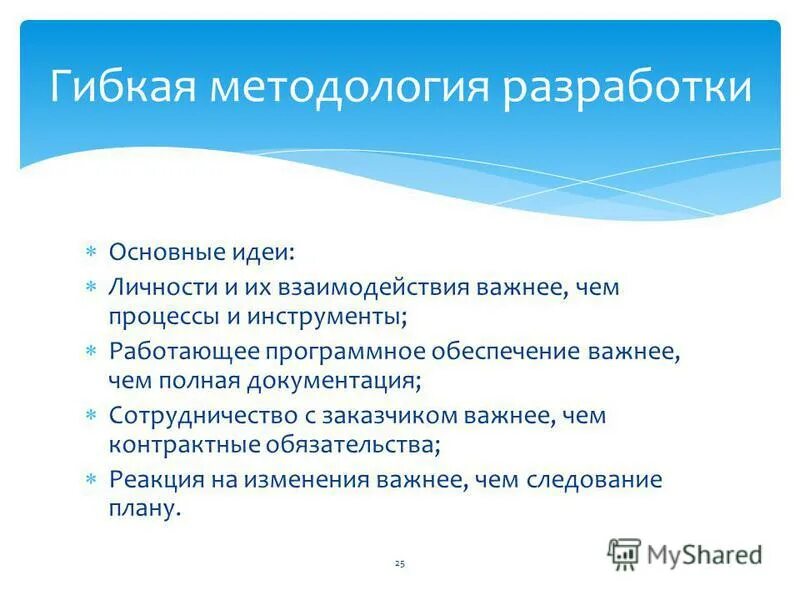 Гибкая методология разработки

* Основные идеи:
* Личности и их взаимодействия важнее, чем процессы и инструменты;
* Работающее программное обеспечение важнее, чем полная документация;
* Сотрудничество с заказчиком важнее, чем контрактные обязательства;
* Реакция на изменения важнее, чем следование плану.

25

MyShared